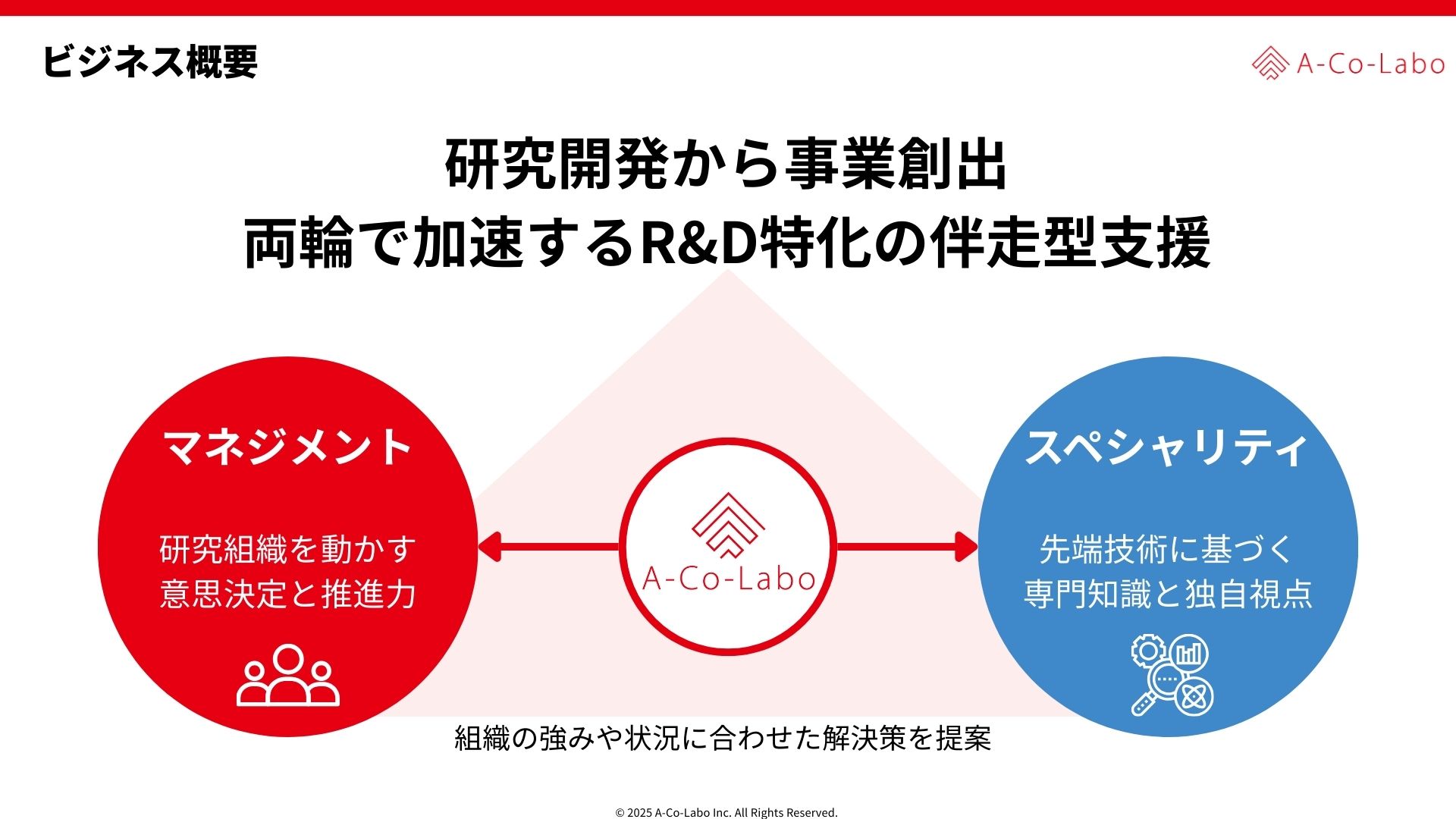 ビジネス概要

A-Co-Labo

研究開発から事業創出
両輪で加速するR&D特化の伴走型支援

マネジメント

研究組織を動かす
意思決定と推進力

A-Co-Labo

スペシャリティ

先端技術に基づく
専門知識と独自視点

組織の強みや状況に合わせた解決策を提案

© 2025 A-Co-Labo Inc. All Rights Reserved.